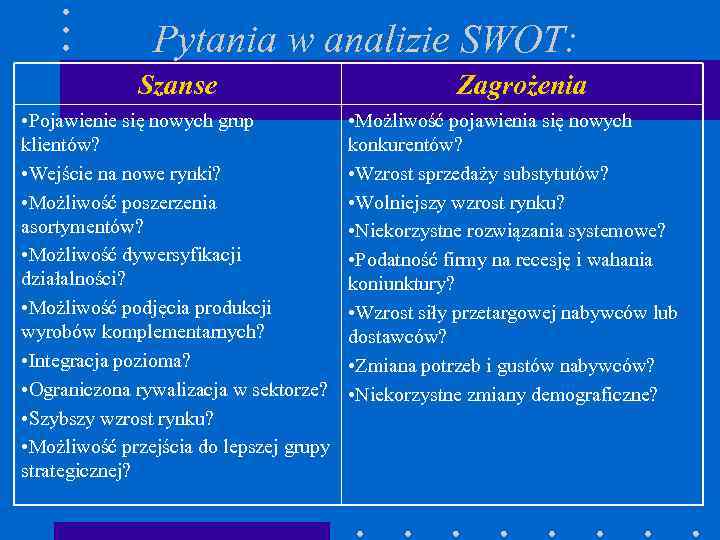 Pytania w analizie SWOT:

| Szanse | Zagrożenia |
|---|---|
| •Pojawienie się nowych grup klientów? •Wejście na nowe rynki? •Możliwość poszerzenia asortymentów? •Możliwość dywersyfikacji działalności? •Możliwość podjęcia produkcji wyrobów komplementarnych? •Integracja pozioma? •Ograniczona rywalizacja w sektorze? •Szybszy wzrost rynku? •Możliwość przejścia do lepszej grupy strategicznej? | •Możliwość pojawienia się nowych konkurentów? •Wzrost sprzedaży substytutów? •Wolniejszy wzrost rynku? •Niekorzystne rozwiązania systemowe? •Podatność firmy na recesję i wahania koniunktury? •Wzrost siły przetargowej nabywców lub dostawców? •Zmiana potrzeb i gustów nabywców? •Niekorzystne zmiany demograficzne? |